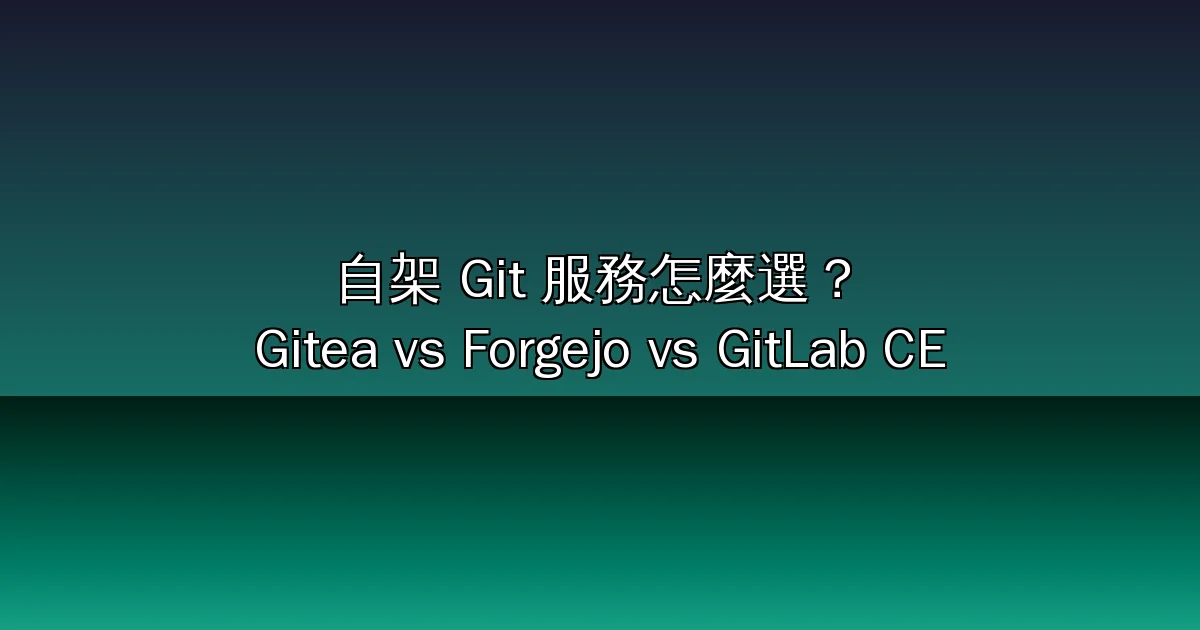 自架 Git 服務怎麼選？
Gitea vs Forgejo vs GitLab CE